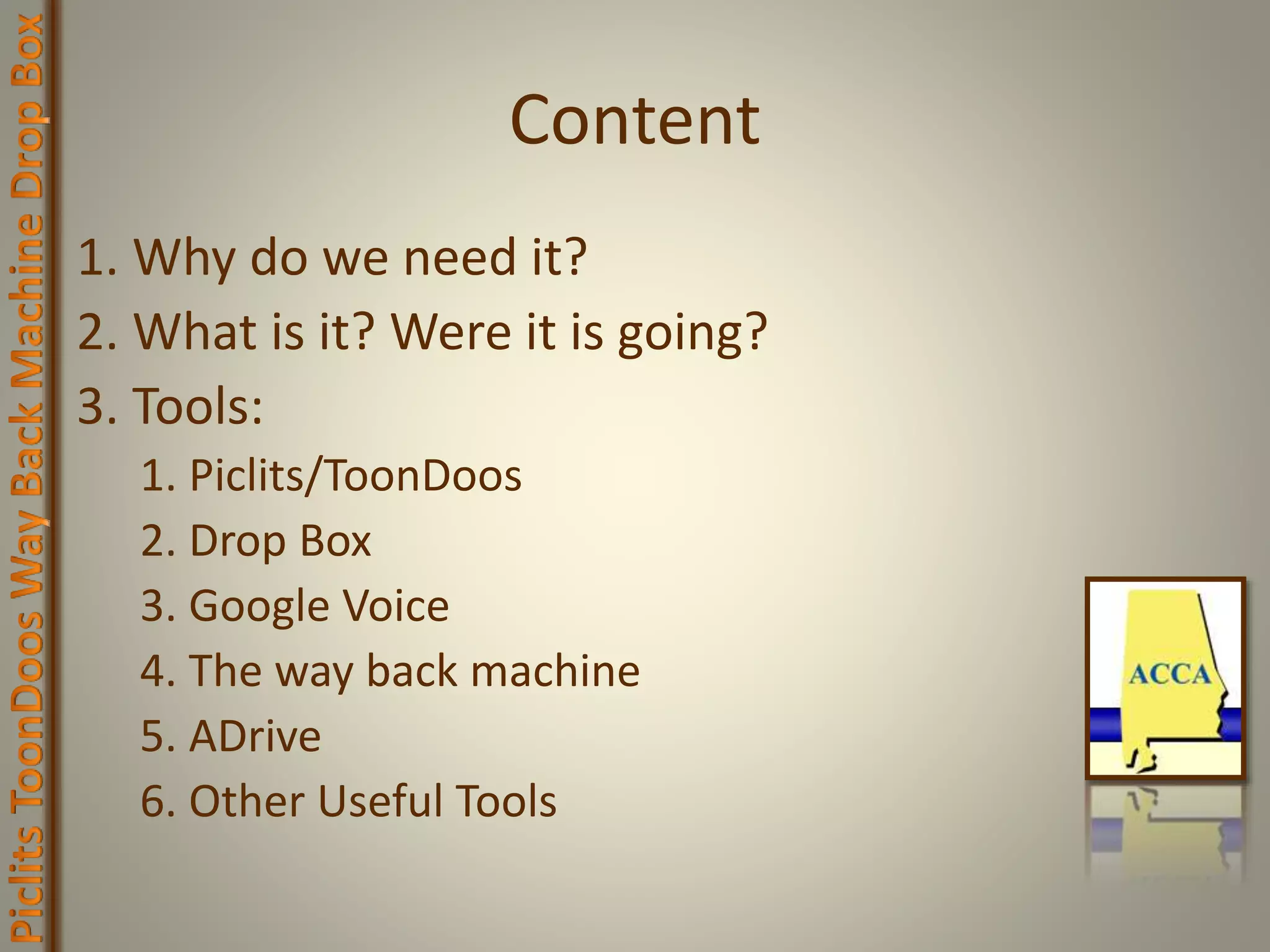 Piclits ToonDoos Way Back Machine Drop Box

Content

1. Why do we need it?
2. What is it? Were it is going?
3. Tools:
1. Piclits/ToonDoos
2. Drop Box
3. Google Voice
4. The way back machine
5. ADrive
6. Other Useful Tools

ACCA